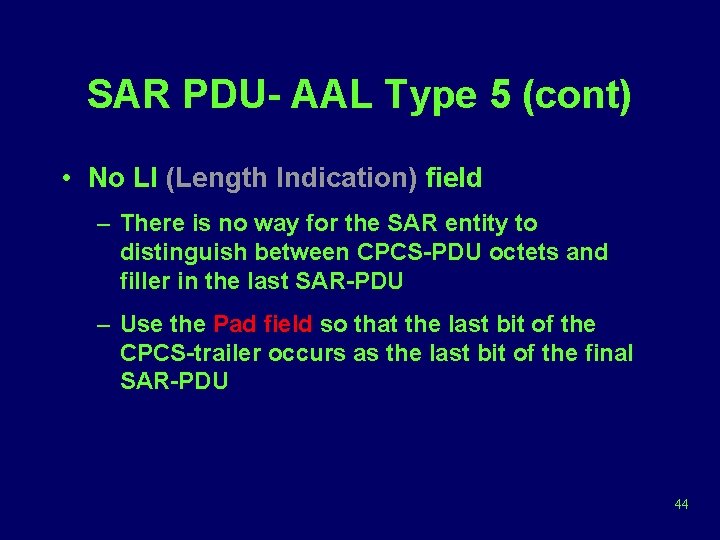 SAR PDU- AAL Type 5 (cont)

• No LI (Length Indication) field

– There is no way for the SAR entity to distinguish between CPCS-PDU octets and filler in the last SAR-PDU

– Use the Pad field so that the last bit of the CPCS-trailer occurs as the last bit of the final SAR-PDU

44